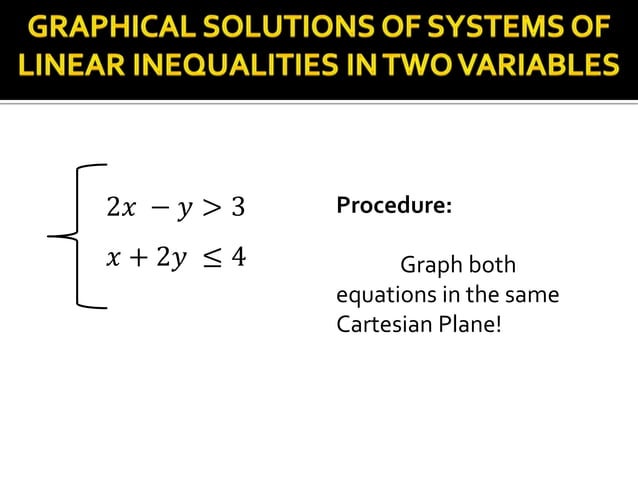 GRAPHICAL SOLUTIONS OF SYSTEMS OF LINEAR INEQUALITIES IN TWO VARIABLES

$\begin{cases} 2x - y > 3 \\ x + 2y \leq 4 \end{cases}$

Procedure:

Graph both equations in the same Cartesian Plane!